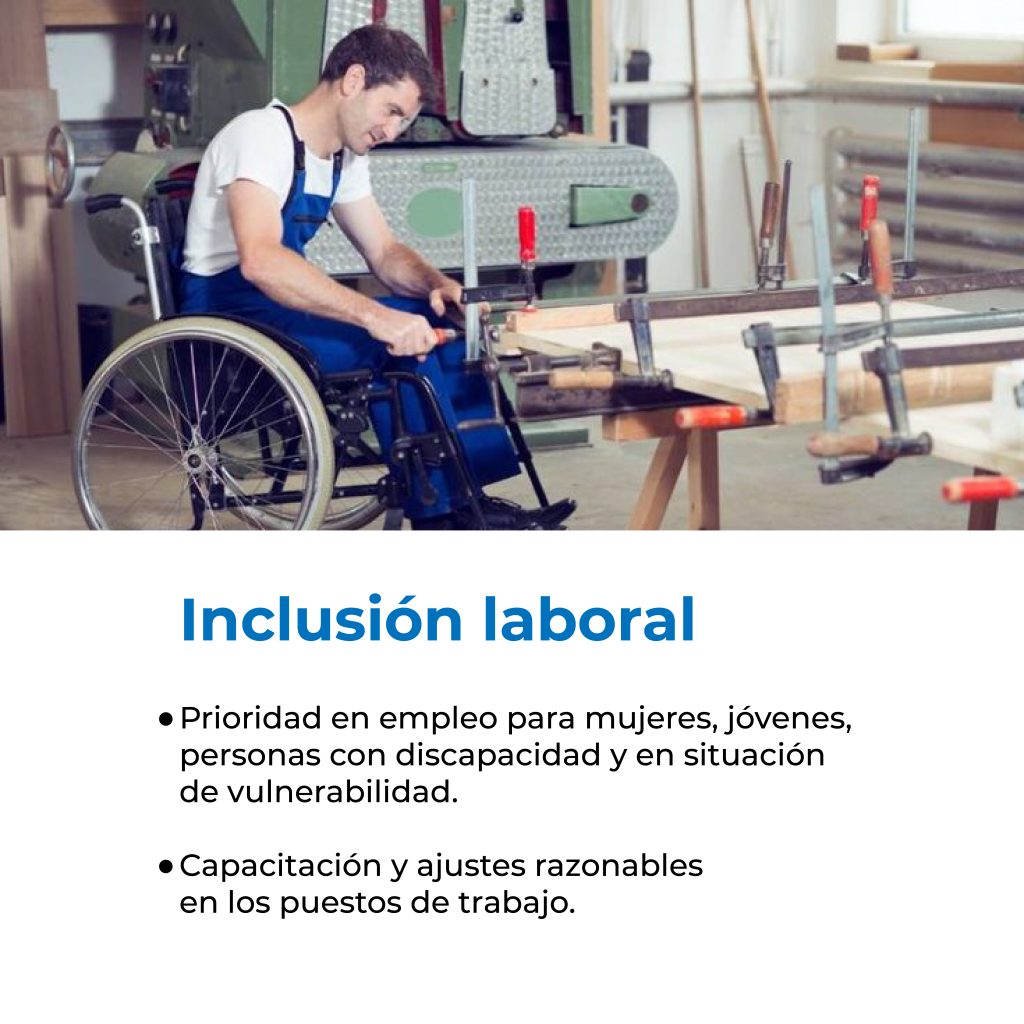 Inclusión laboral

• Prioridad en empleo para mujeres, jóvenes, personas con discapacidad y en situación de vulnerabilidad.

• Capacitación y ajustes razonables en los puestos de trabajo.